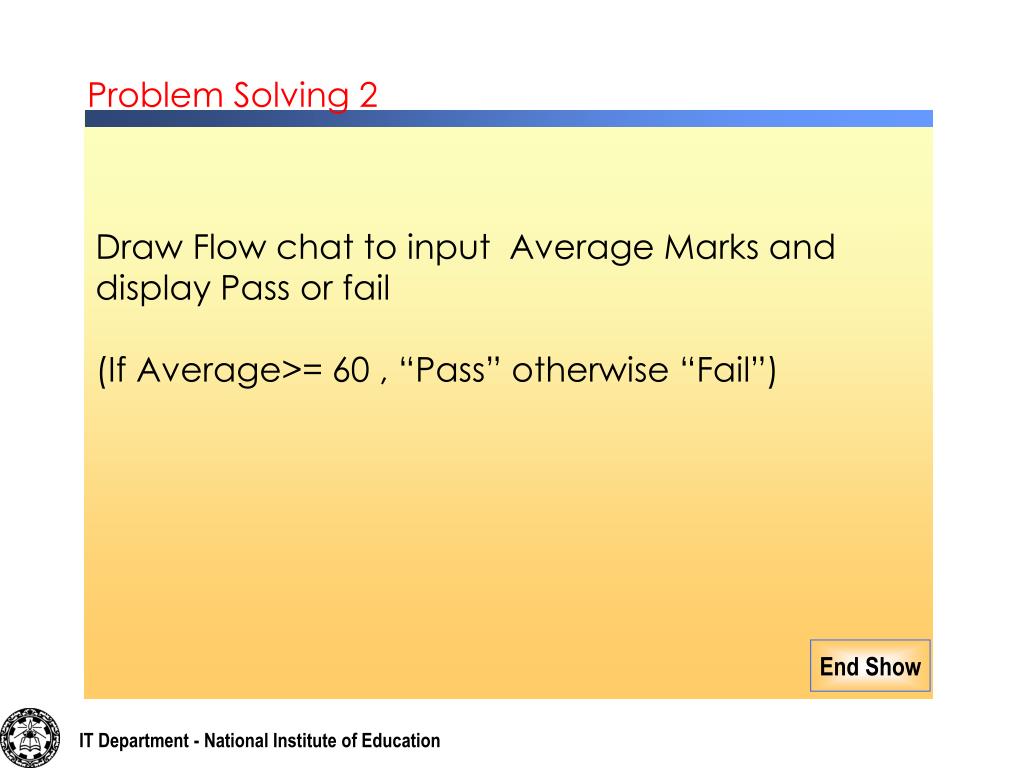 Problem Solving 2

Draw Flow chat to input Average Marks and display Pass or fail

(If Average>= 60 , “Pass” otherwise “Fail”)

End Show

IT Department - National Institute of Education